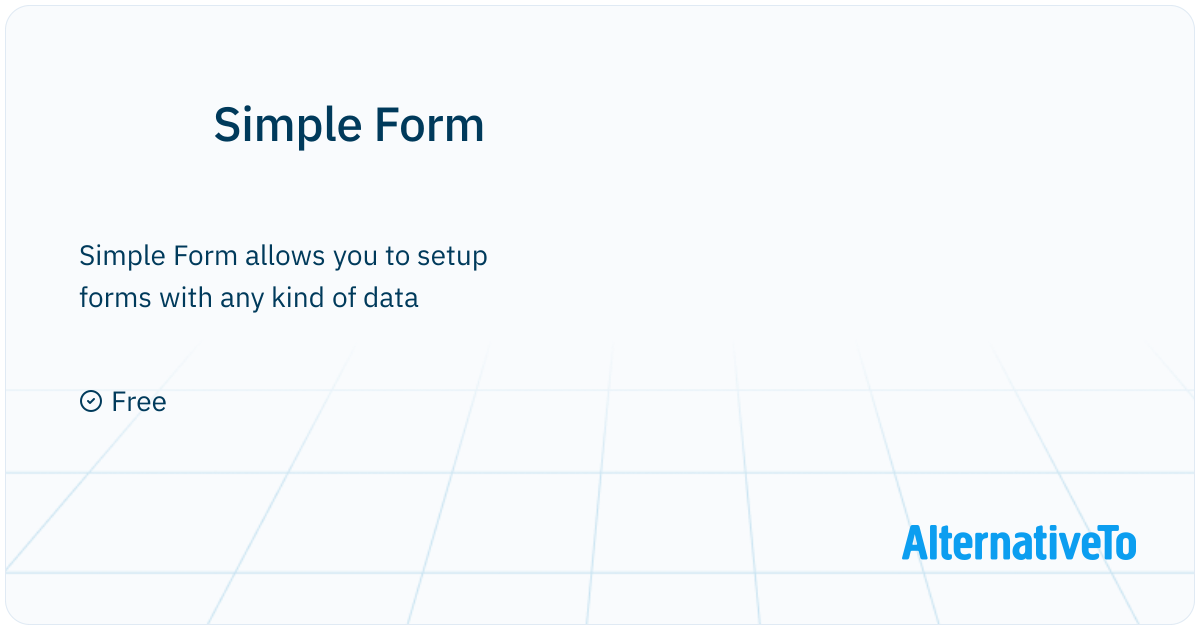 Simple Form

Simple Form allows you to setup forms with any kind of data

Free

AlternativeTo